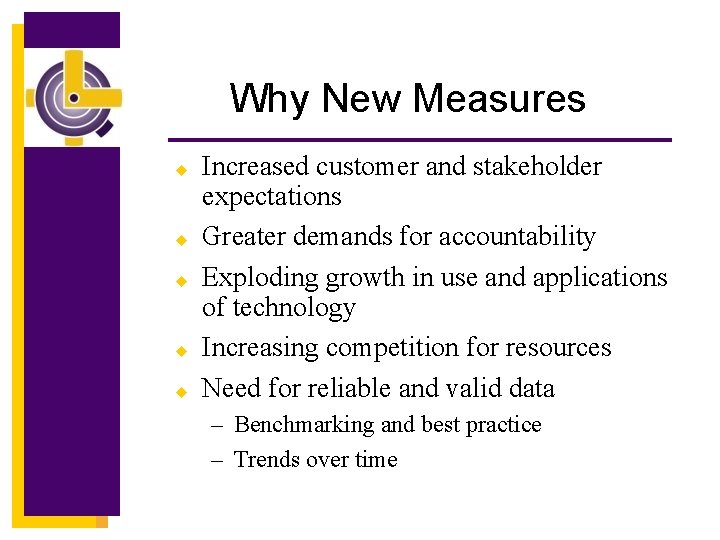 Why New Measures

◆ Increased customer and stakeholder expectations

◆ Greater demands for accountability

◆ Exploding growth in use and applications of technology

◆ Increasing competition for resources

◆ Need for reliable and valid data

– Benchmarking and best practice

– Trends over time